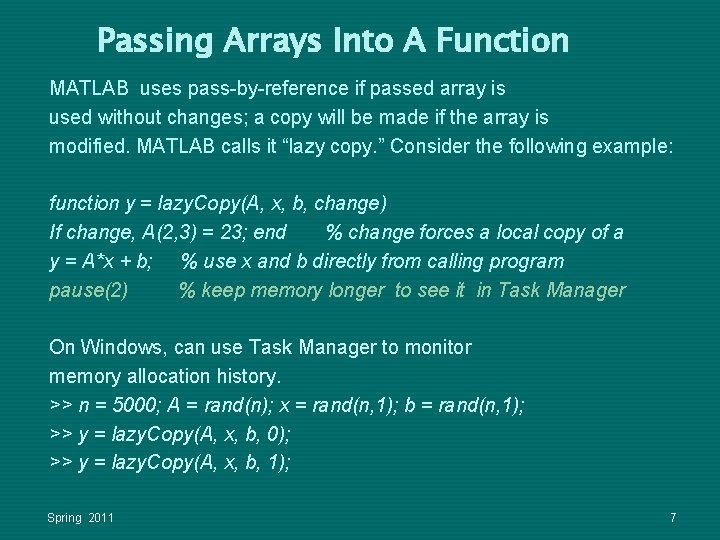 Passing Arrays Into A Function

MATLAB uses pass-by-reference if passed array is used without changes; a copy will be made if the array is modified. MATLAB calls it “lazy copy.” Consider the following example:

function y = lazyCopy(A, x, b, change)
If change, A(2,3) = 23; end % change forces a local copy of a
y = A*x + b; % use x and b directly from calling program
pause(2) % keep memory longer to see it in Task Manager

On Windows, can use Task Manager to monitor memory allocation history.
>> n = 5000; A = rand(n); x = rand(n,1); b = rand(n,1);
>> y = lazyCopy(A, x, b, 0);
>> y = lazyCopy(A, x, b, 1);

Spring 2011

7